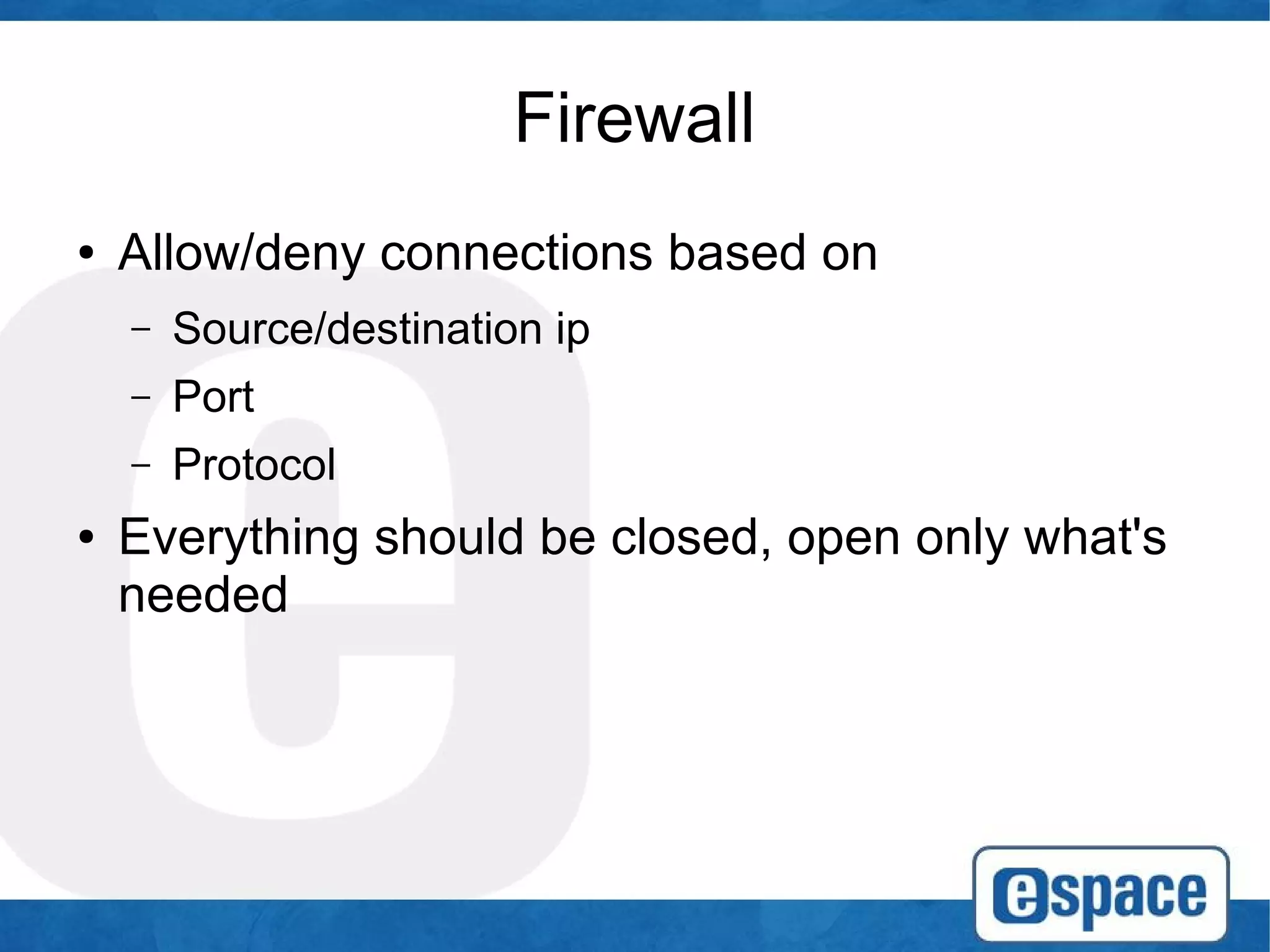 Firewall

• Allow/deny connections based on
  – Source/destination ip
  – Port
  – Protocol
• Everything should be closed, open only what's needed

espace